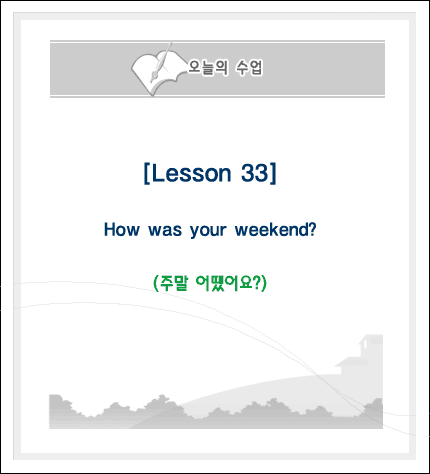 오늘의 수업

[Lesson 33]

How was your weekend?

(주말 어땠어요?)